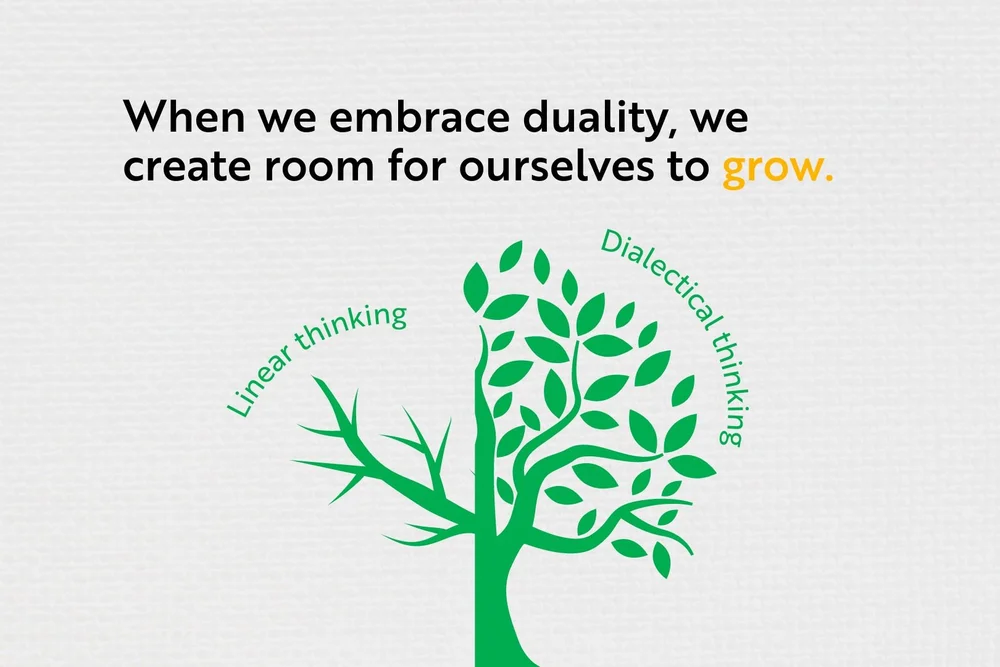 When we embrace duality, we create room for ourselves to grow.

Linear thinking

Dialectical thinking